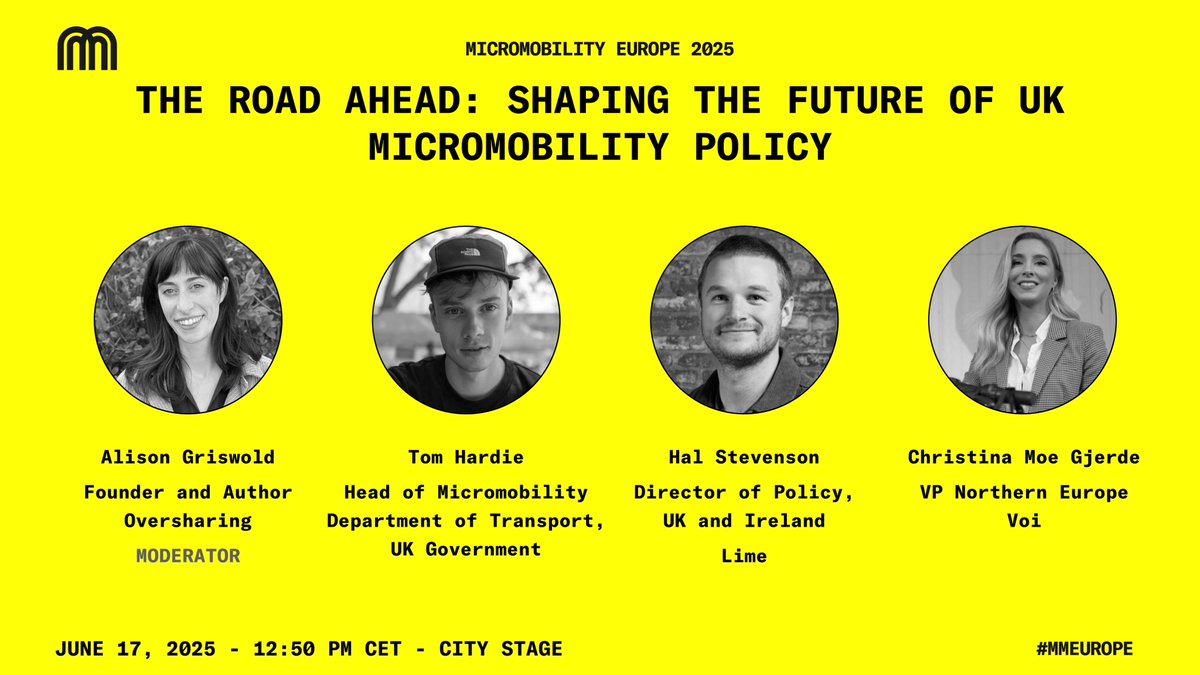 MICROMOBILITY EUROPE 2025

THE ROAD AHEAD: SHAPING THE FUTURE OF UK MICROMOBILITY POLICY

Alison Griswold
Founder and Author
Oversharing
MODERATOR

Tom Hardie
Head of Micromobility
Department of Transport, UK Government

Hal Stevenson
Director of Policy, UK and Ireland
Lime

Christina Moe Gjerde
VP Northern Europe
Voi

JUNE 17, 2025 - 12:50 PM CET - CITY STAGE

#MMEUROPE